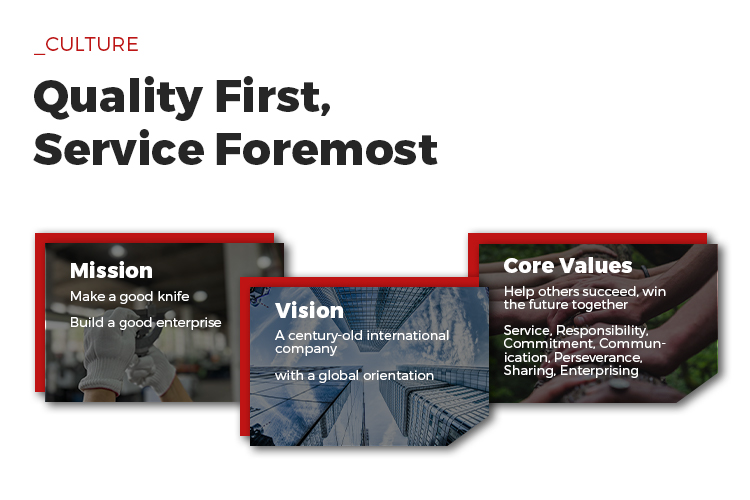 _CULTURE

Quality First, Service Foremost

Mission

Make a good knife

Build a good enterprise

Vision

A century-old international company

with a global orientation

Core Values

Help others succeed, win the future together

Service, Responsibility, Commitment, Communication, Perseverance, Sharing, Enterprising